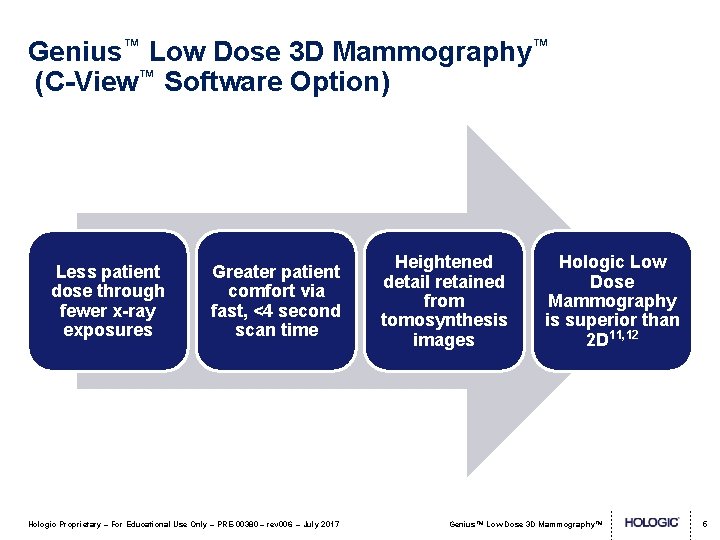 Genius™ Low Dose 3D Mammography™
(C-View™ Software Option)

Less patient dose through fewer x-ray exposures

Greater patient comfort via fast, <4 second scan time

Heightened detail retained from tomosynthesis images

Hologic Low Dose Mammography is superior than 2D$^{11,12}$

Hologic Proprietary – For Educational Use Only – PRE-00380 – rev006 – July 2017

Genius™ Low Dose 3D Mammography™

HOLOGIC®

6